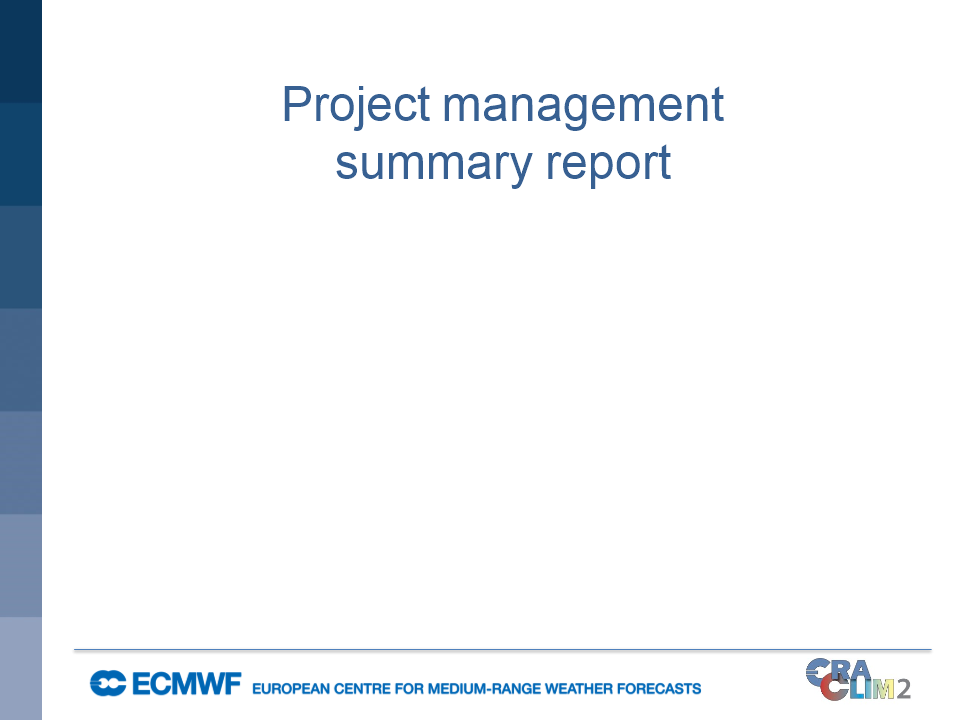 Project management summary report

ECMWF EUROPEAN CENTRE FOR MEDIUM-RANGE WEATHER FORECASTS

ERA CLIM2